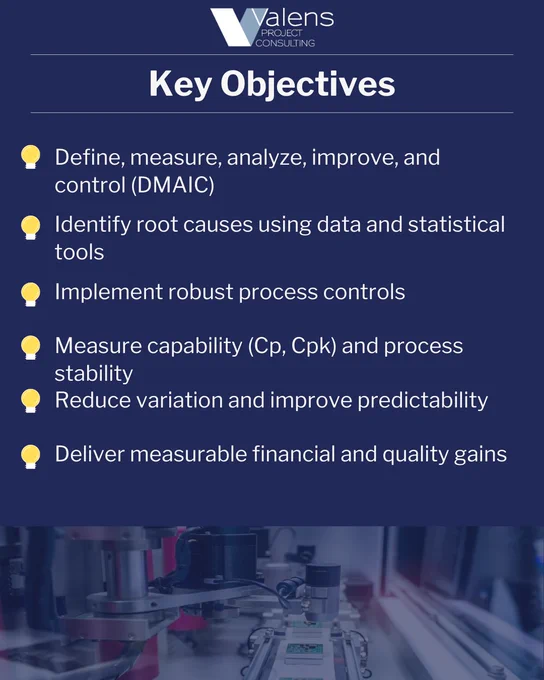 Valens
PROJECT
CONSULTING

Key Objectives

Define, measure, analyze, improve, and control (DMAIC)

Identify root causes using data and statistical tools

Implement robust process controls

Measure capability (Cp, Cpk) and process stability

Reduce variation and improve predictability

Deliver measurable financial and quality gains